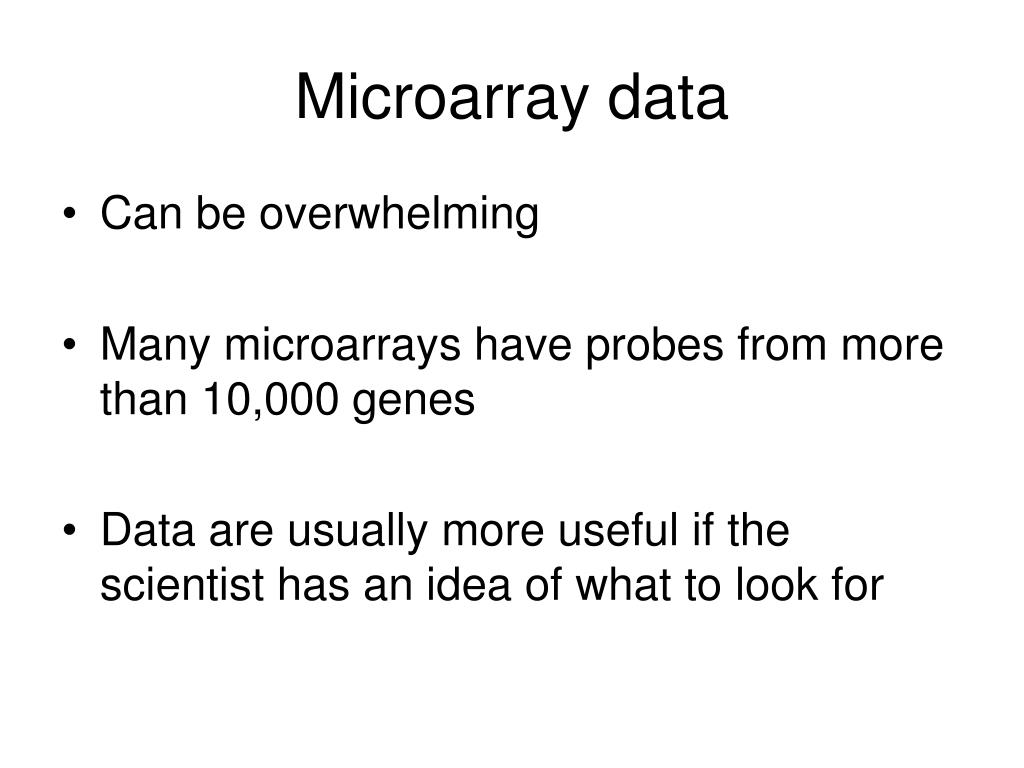 Microarray data

• Can be overwhelming

• Many microarrays have probes from more than 10,000 genes

• Data are usually more useful if the scientist has an idea of what to look for